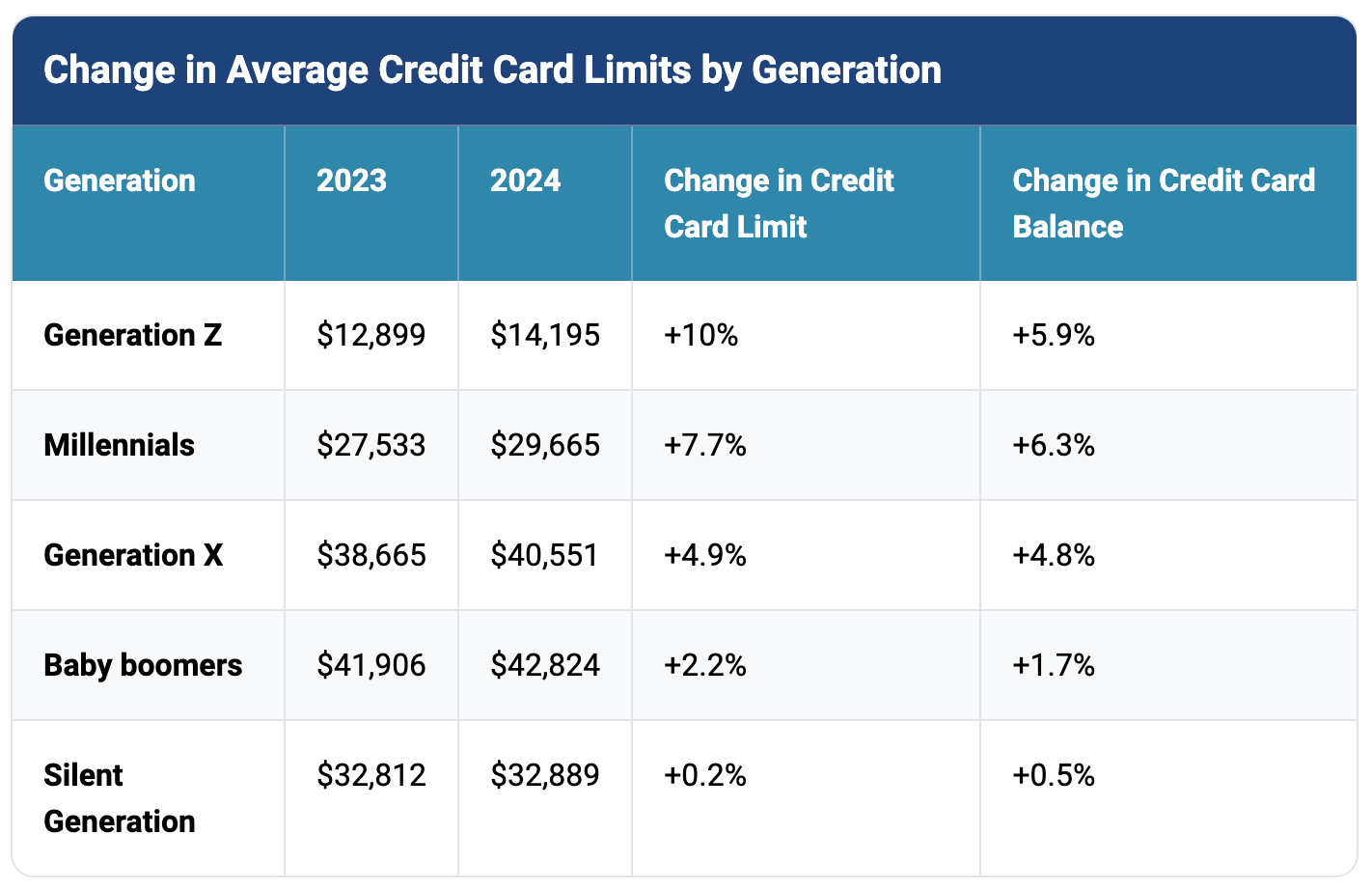 Change in Average Credit Card Limits by Generation

| Generation | 2023 | 2024 | Change in Credit Card Limit | Change in Credit Card Balance |
|---|---|---|---|---|
| Generation Z | \$12,899 | \$14,195 | +10% | +5.9% |
| Millennials | \$27,533 | \$29,665 | +7.7% | +6.3% |
| Generation X | \$38,665 | \$40,551 | +4.9% | +4.8% |
| Baby boomers | \$41,906 | \$42,824 | +2.2% | +1.7% |
| Silent Generation | \$32,812 | \$32,889 | +0.2% | +0.5% |